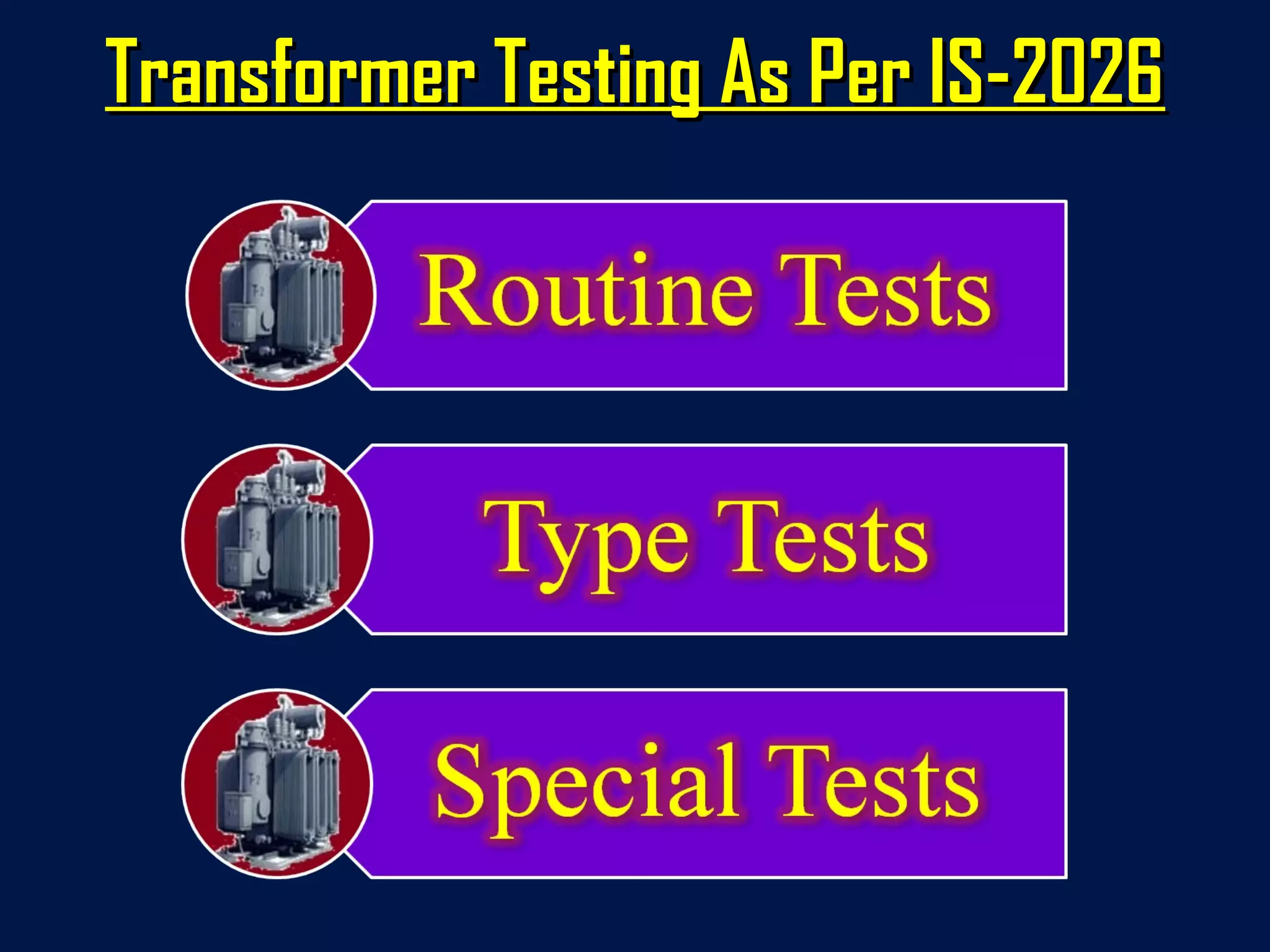 Transformer Testing As Per IS-2026

Routine Tests

Type Tests

Special Tests